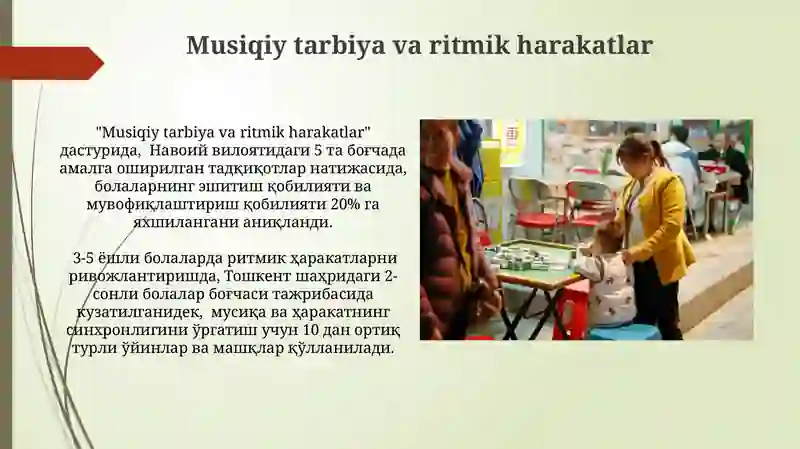 Musiqiy tarbiya va ritmik harakatlar

"Musiqiy tarbiya va ritmik harakatlar" дастурида, Навоий вилоятидаги 5 та боғчада амалга оширилган тадқиқотлар натижасида, болаларнинг эшитиш қобилияти ва мувофиқлаштириш қобилияти 20% га яхшилангани аниқланди.

3-5 ёшли болаларда ритмик ҳаракатларни ривожлантиришда, Тошкент шаҳридаги 2-сонли болалар боғчаси тажрибасида кузатилганидек, мусиқа ва ҳаракатнинг синхронлигини ўргатиш учун 10 дан ортиқ турли ўйинлар ва машқлар қўлланилади.